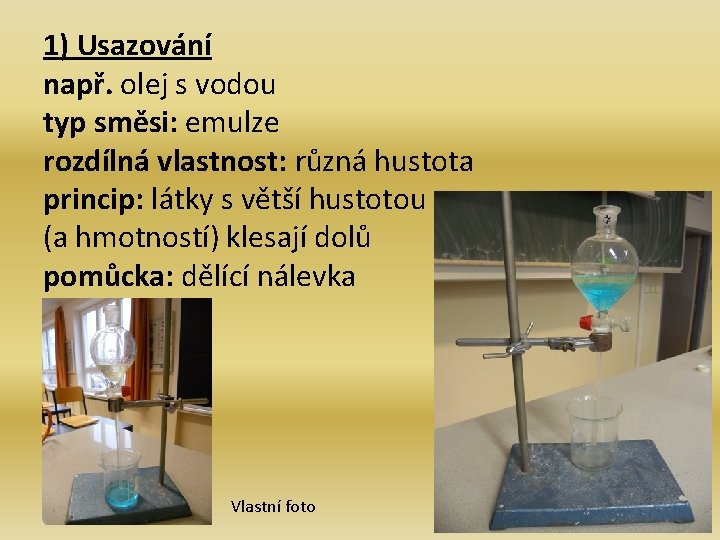 1) Usazování
např. olej s vodou
typ směsi: emulze
rozdílná vlastnost: různá hustota
princip: látky s větší hustotou (a hmotností) klesají dolů
pomůcka: dělící nálevka

Vlastní foto